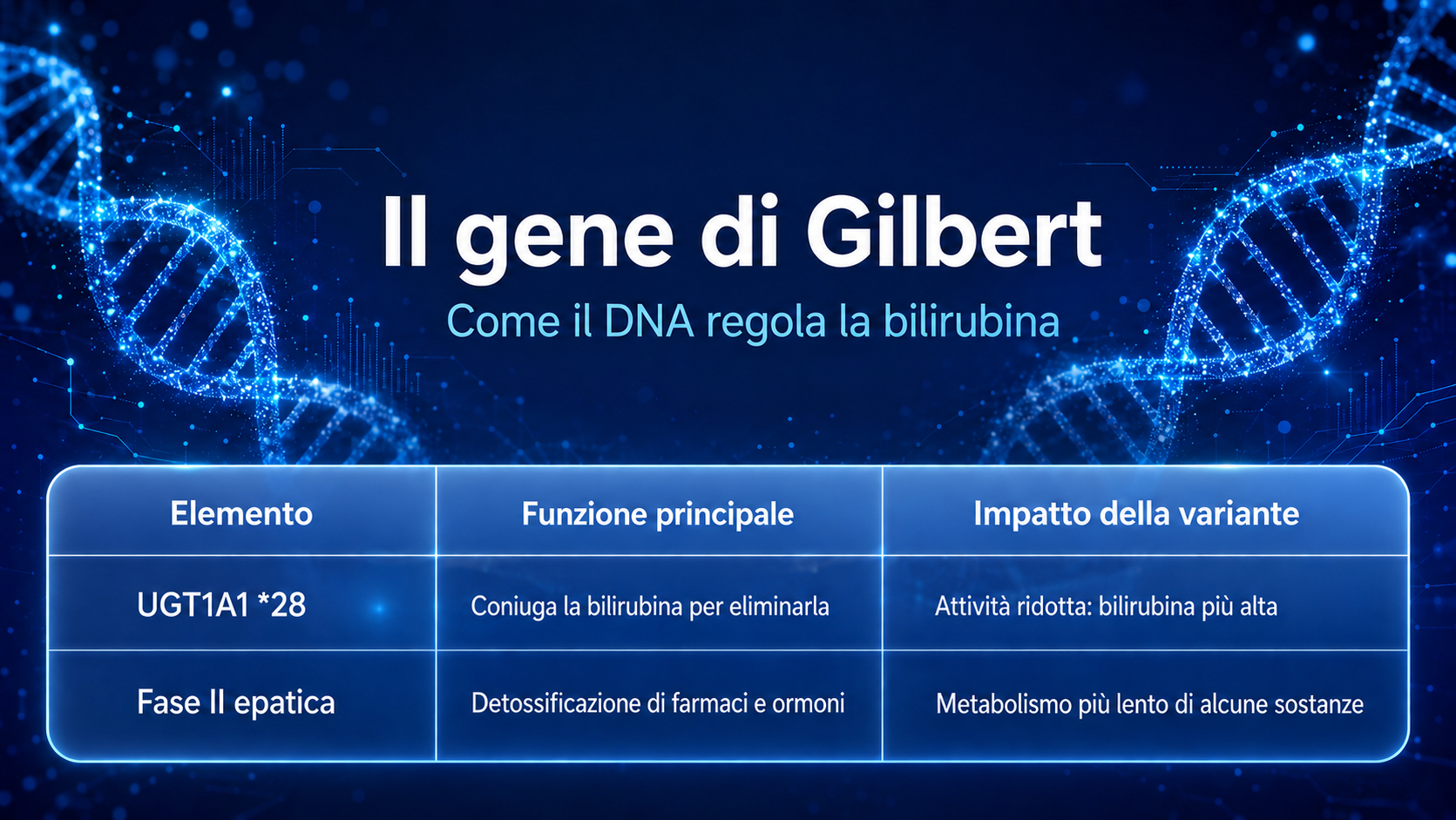 Il gene di Gilbert

Come il DNA regola la bilirubina

| Elemento | Funzione principale | Impatto della variante |
|---|---|---|
| UGT1A1 *28 | Coniuga la bilirubina per eliminarla | Attività ridotta: bilirubina più alta |
| Fase II epatica | Detossificazione di farmaci e ormoni | Metabolismo più lento di alcune sostanze |